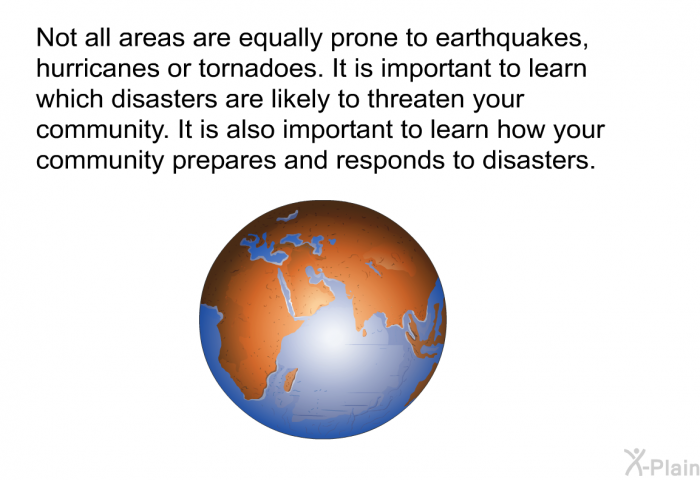 Not all areas are equally prone to earthquakes, hurricanes or tornadoes. It is important to learn which disasters are likely to threaten your community. It is also important to learn how your community prepares and responds to disasters.

X-Plain